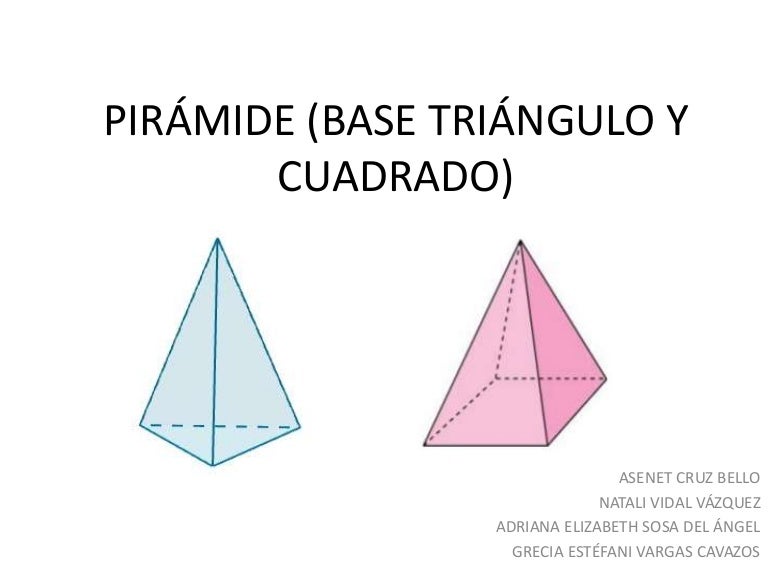 PIRÁMIDE (BASE TRIÁNGULO Y CUADRADO)

ASENET CRUZ BELLO
NATALI VIDAL VÁZQUEZ
ADRIANA ELIZABETH SOSA DEL ÁNGEL
GRECIA ESTÉFANI VARGAS CAVAZOS